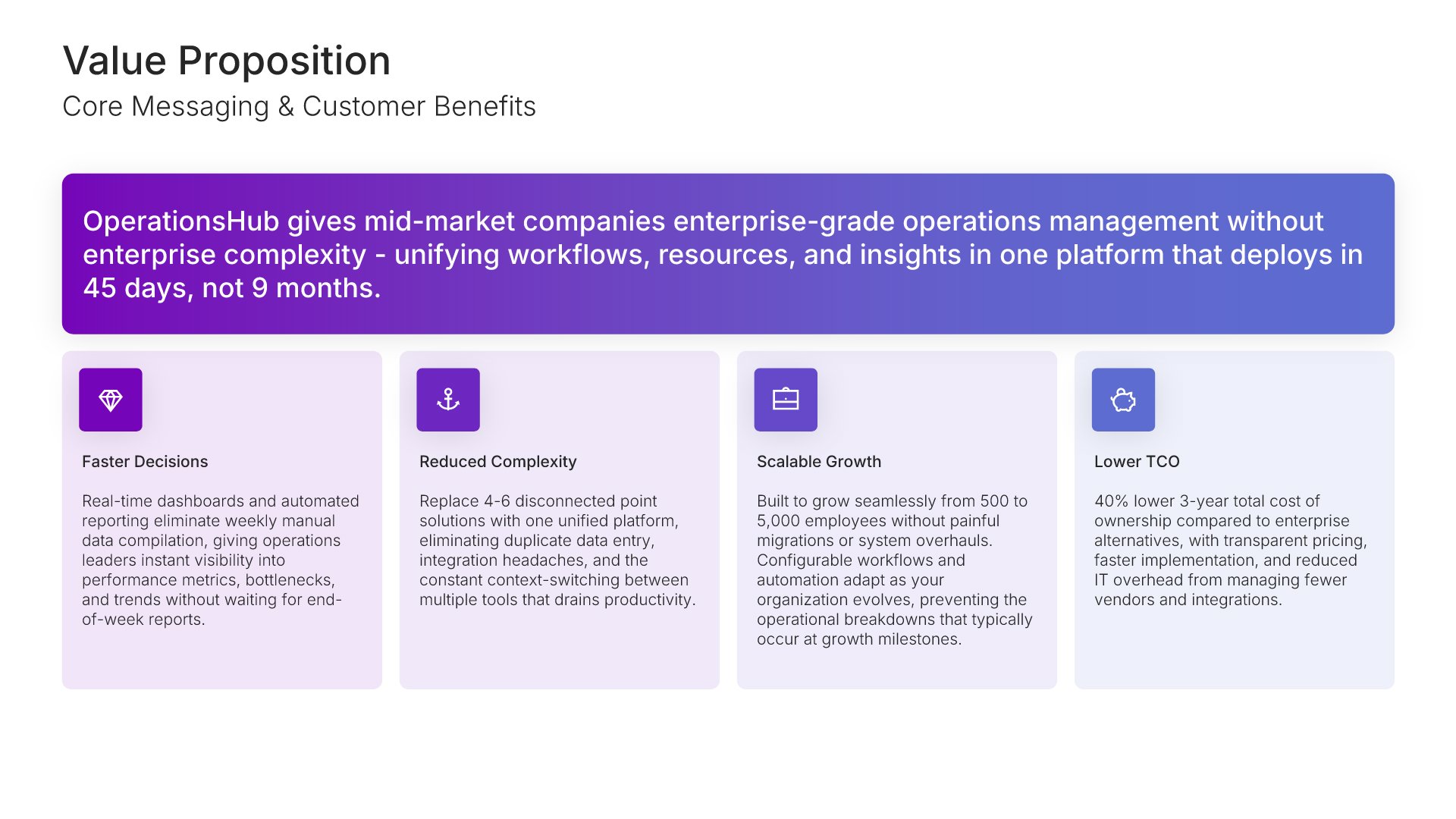 Value Proposition
Core Messaging & Customer Benefits

OperationsHub gives mid-market companies enterprise-grade operations management without enterprise complexity - unifying workflows, resources, and insights in one platform that deploys in 45 days, not 9 months.

Faster Decisions

Real-time dashboards and automated reporting eliminate weekly manual data compilation, giving operations leaders instant visibility into performance metrics, bottlenecks, and trends without waiting for end-of-week reports.

Reduced Complexity

Replace 4-6 disconnected point solutions with one unified platform, eliminating duplicate data entry, integration headaches, and the constant context-switching between multiple tools that drains productivity.

Scalable Growth

Built to grow seamlessly from 500 to 5,000 employees without painful migrations or system overhauls. Configurable workflows and automation adapt as your organization evolves, preventing the operational breakdowns that typically occur at growth milestones.

Lower TCO

40% lower 3-year total cost of ownership compared to enterprise alternatives, with transparent pricing, faster implementation, and reduced IT overhead from managing fewer vendors and integrations.